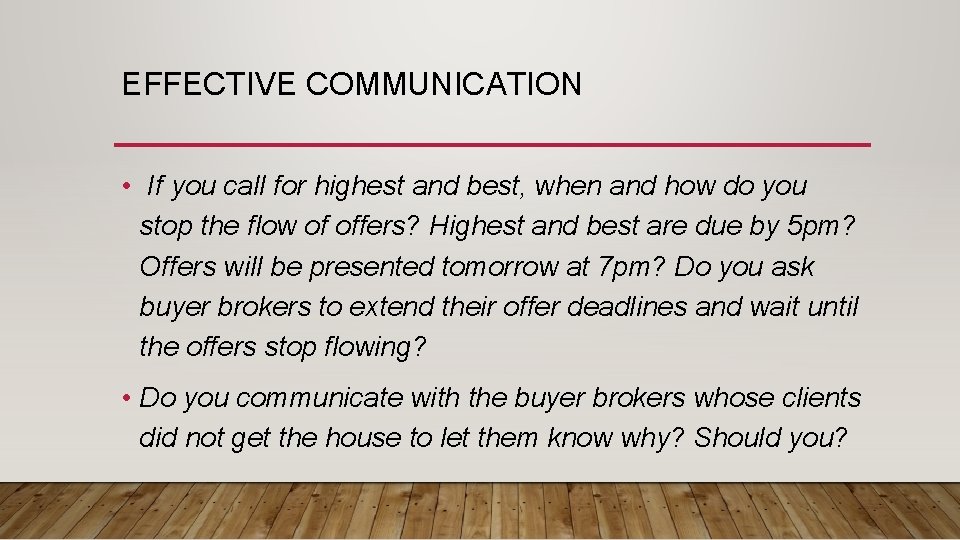 EFFECTIVE COMMUNICATION

• If you call for highest and best, when and how do you stop the flow of offers? Highest and best are due by 5pm? Offers will be presented tomorrow at 7pm? Do you ask buyer brokers to extend their offer deadlines and wait until the offers stop flowing?

• Do you communicate with the buyer brokers whose clients did not get the house to let them know why? Should you?